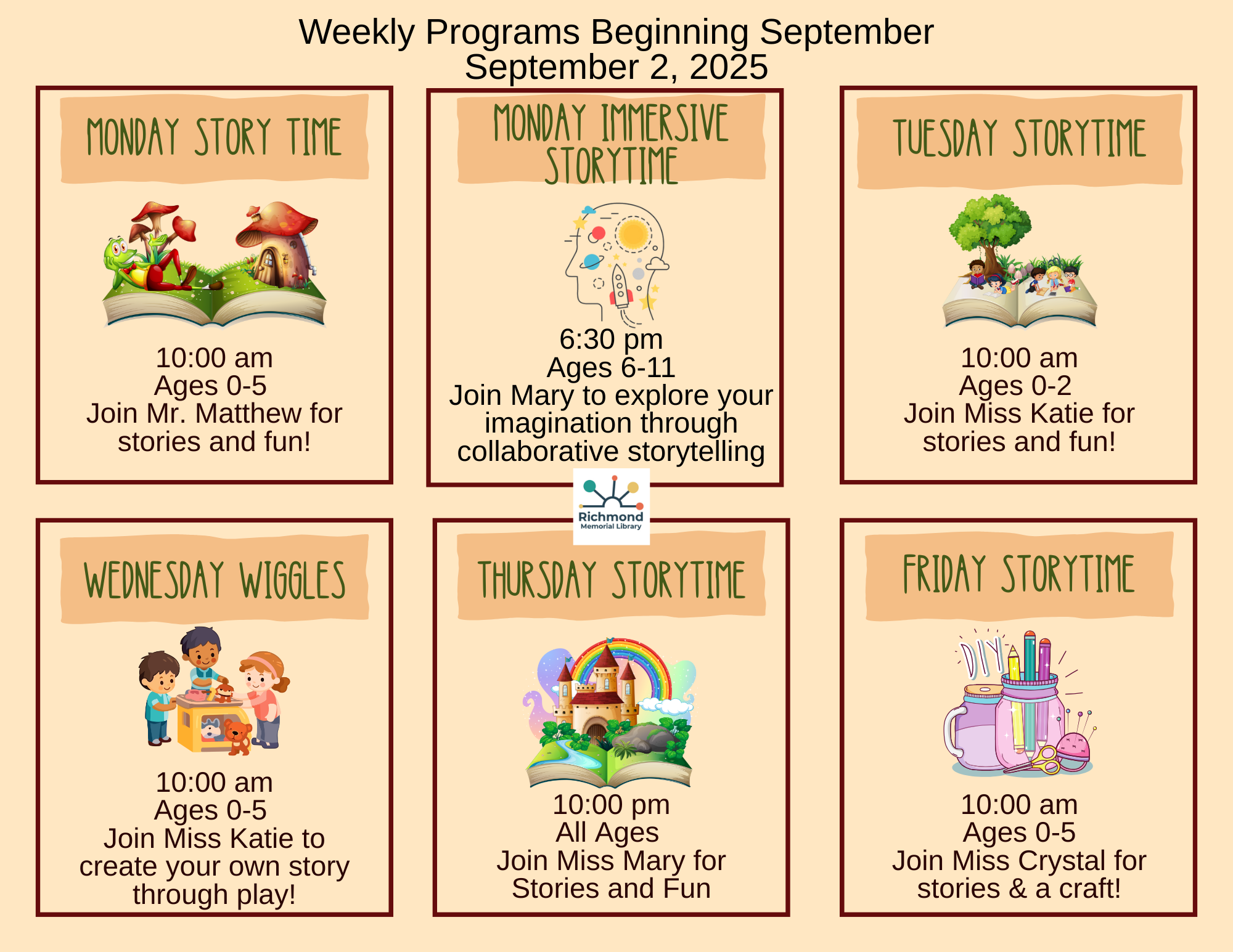 Weekly Programs Beginning September
September 2, 2025

MONDAY STORY TIME

10:00 am
Ages 0-5
Join Mr. Matthew for stories and fun!

MONDAY IMMERSIVE STORYTIME

6:30 pm
Ages 6-11
Join Mary to explore your imagination through collaborative storytelling

TUESDAY STORYTIME

10:00 am
Ages 0-2
Join Miss Katie for stories and fun!

Richmond
Memorial Library

WEDNESDAY WIGGLES

10:00 am
Ages 0-5
Join Miss Katie to create your own story through play!

THURSDAY STORYTIME

10:00 pm
All Ages
Join Miss Mary for Stories and Fun

FRIDAY STORYTIME

DIY

10:00 am
Ages 0-5
Join Miss Crystal for stories & a craft!